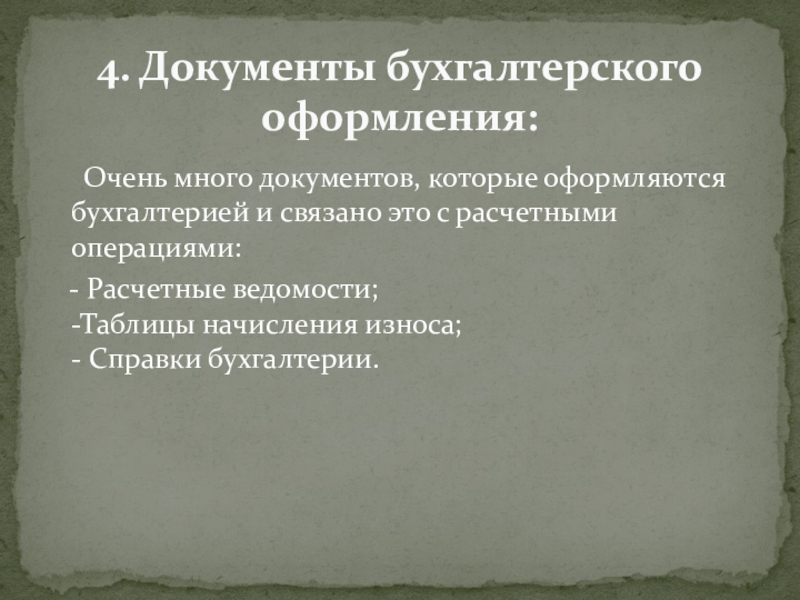 4. Документы бухгалтерского оформления:

Очень много документов, которые оформляются бухгалтерией и связано это с расчетными операциями:

- Расчетные ведомости;
-Таблицы начисления износа;
- Справки бухгалтерии.